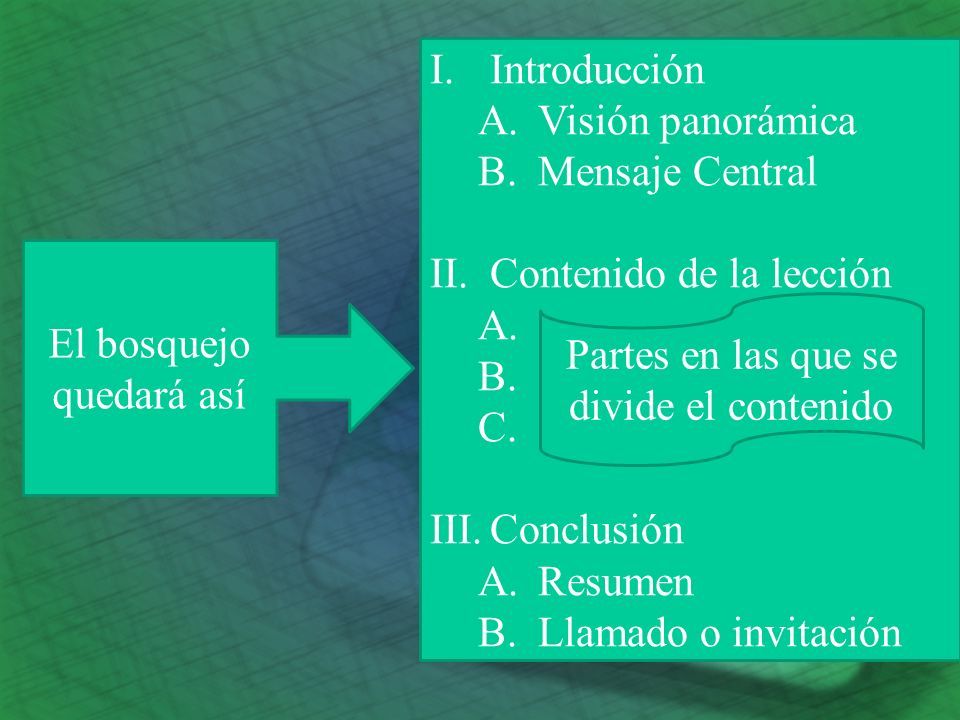 El bosquejo quedará así

I. Introducción
A. Visión panorámica
B. Mensaje Central

II. Contenido de la lección
A.
B.
C.

Partes en las que se divide el contenido

III. Conclusión
A. Resumen
B. Llamado o invitación